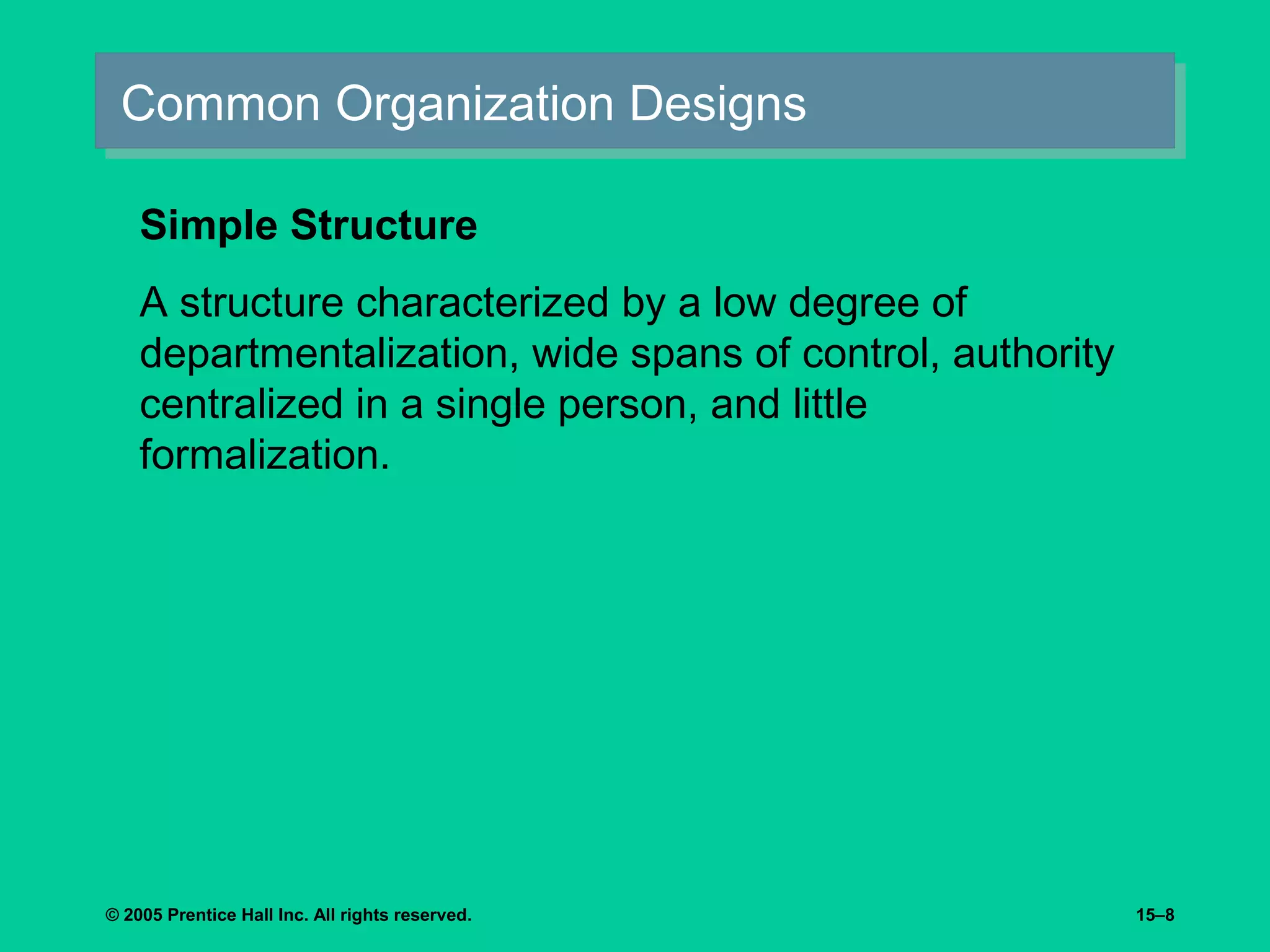 Common Organization Designs

Simple Structure

A structure characterized by a low degree of departmentalization, wide spans of control, authority centralized in a single person, and little formalization.

© 2005 Prentice Hall Inc. All rights reserved.

15–8